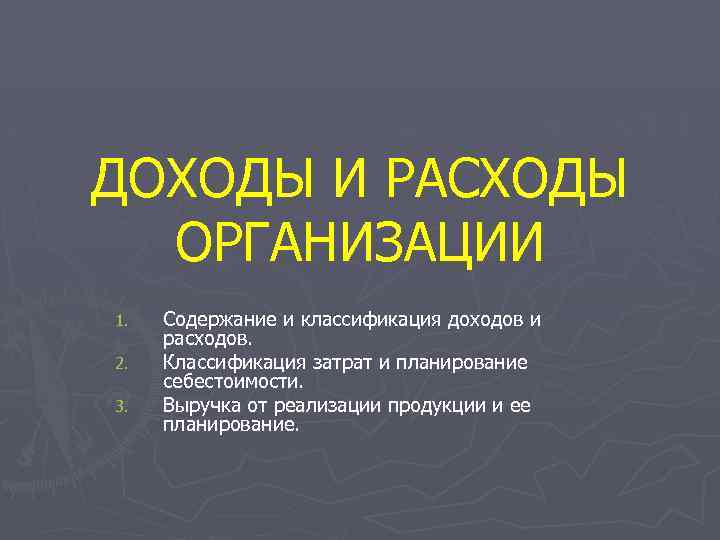 ДОХОДЫ И РАСХОДЫ ОРГАНИЗАЦИИ

1. Содержание и классификация доходов и расходов.
2. Классификация затрат и планирование себестоимости.
3. Выручка от реализации продукции и ее планирование.